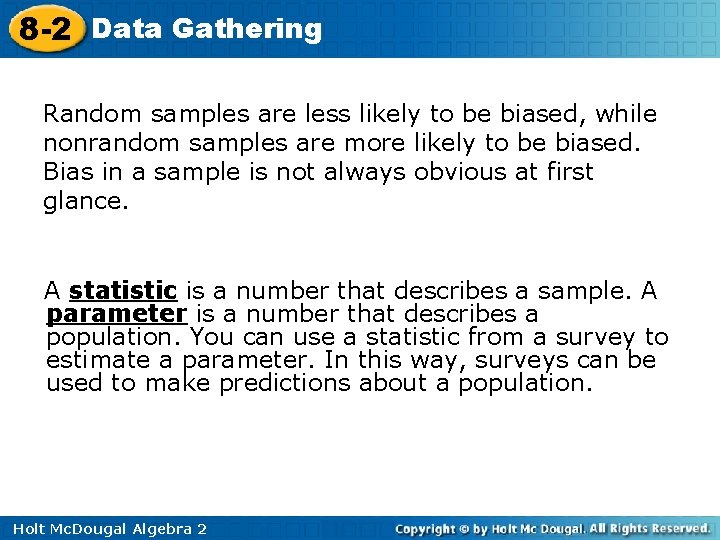 8-2 Data Gathering

Random samples are less likely to be biased, while nonrandom samples are more likely to be biased. Bias in a sample is not always obvious at first glance.

A statistic is a number that describes a sample. A parameter is a number that describes a population. You can use a statistic from a survey to estimate a parameter. In this way, surveys can be used to make predictions about a population.

Holt McDougal Algebra 2

Copyright © by Holt Mc Dougal. All Rights Reserved.